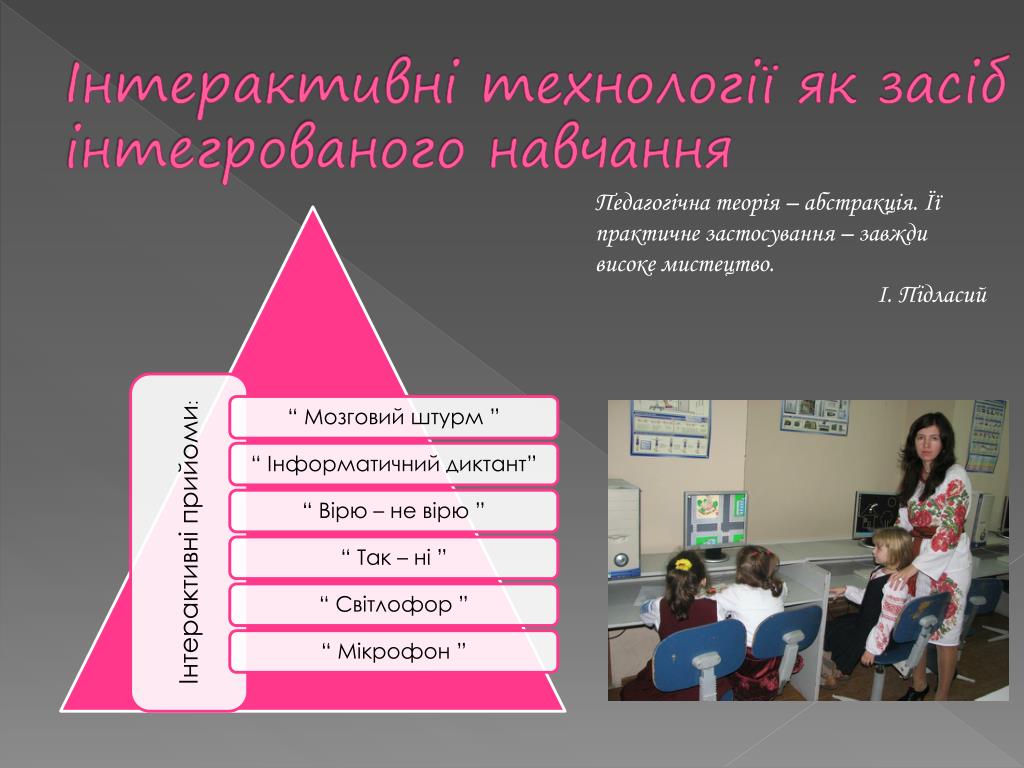 Інтерактивні технології як засіб інтегрованого навчання

Педагогічна теорія – абстракція. Її практичне застосування – завжди високе мистецтво.

І. Підласий

Інтерактивні прийоми:

“ Мозговий штурм ”

“ Інформатичний диктант”

“ Вірю – не вірю ”

“ Так – ні ”

“ Світлофор ”

“ Мікрофон ”